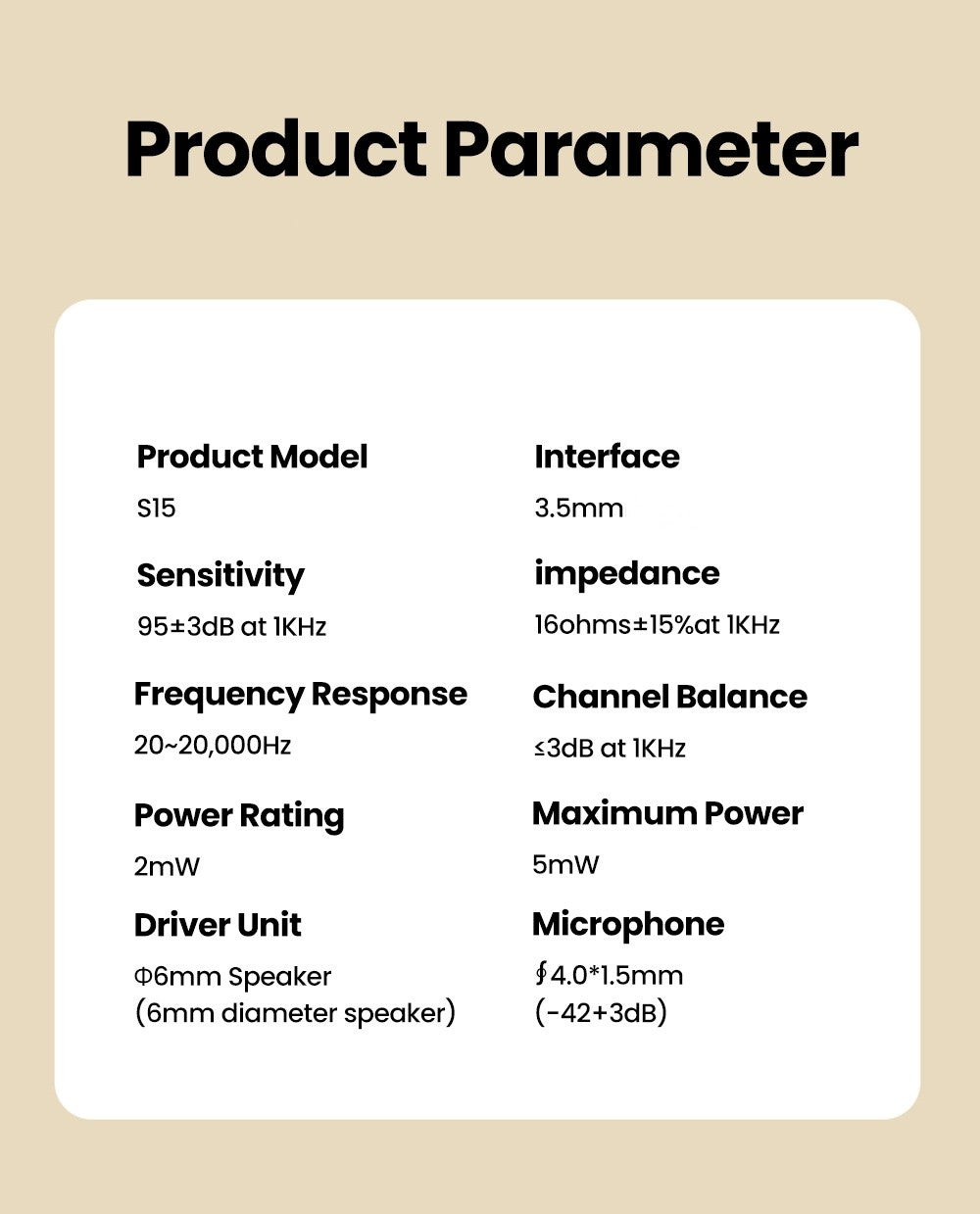 Product Parameter

Product Model
S15

Sensitivity
95±3dB at 1KHz

Frequency Response
20~20,000Hz

Power Rating
2mW

Driver Unit
Φ6mm Speaker
(6mm diameter speaker)

Interface
3.5mm

impedance
16ohms±15%at 1KHz

Channel Balance
≤3dB at 1KHz

Maximum Power
5mW

Microphone
∮4.0*1.5mm
(-42+3dB)